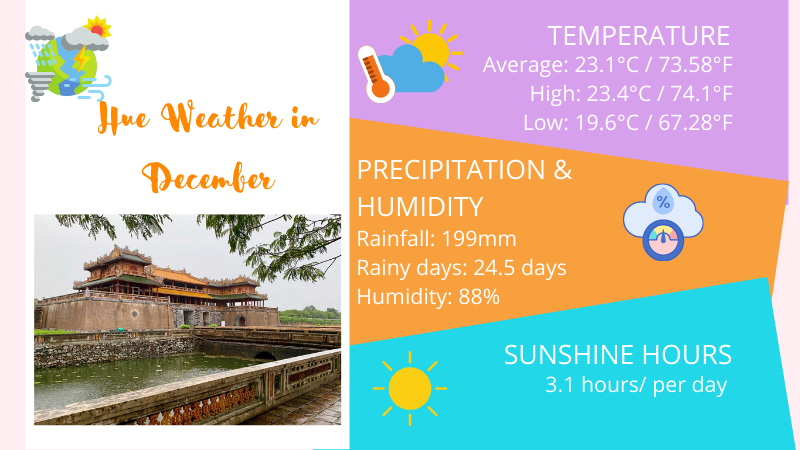 Hue Weather in December

TEMPERATURE
Average: 23.1°C / 73.58°F
High: 23.4°C / 74.1°F
Low: 19.6°C / 67.28°F

PRECIPITATION & HUMIDITY
Rainfall: 199mm
Rainy days: 24.5 days
Humidity: 88%

%

SUNSHINE HOURS
3.1 hours/ per day